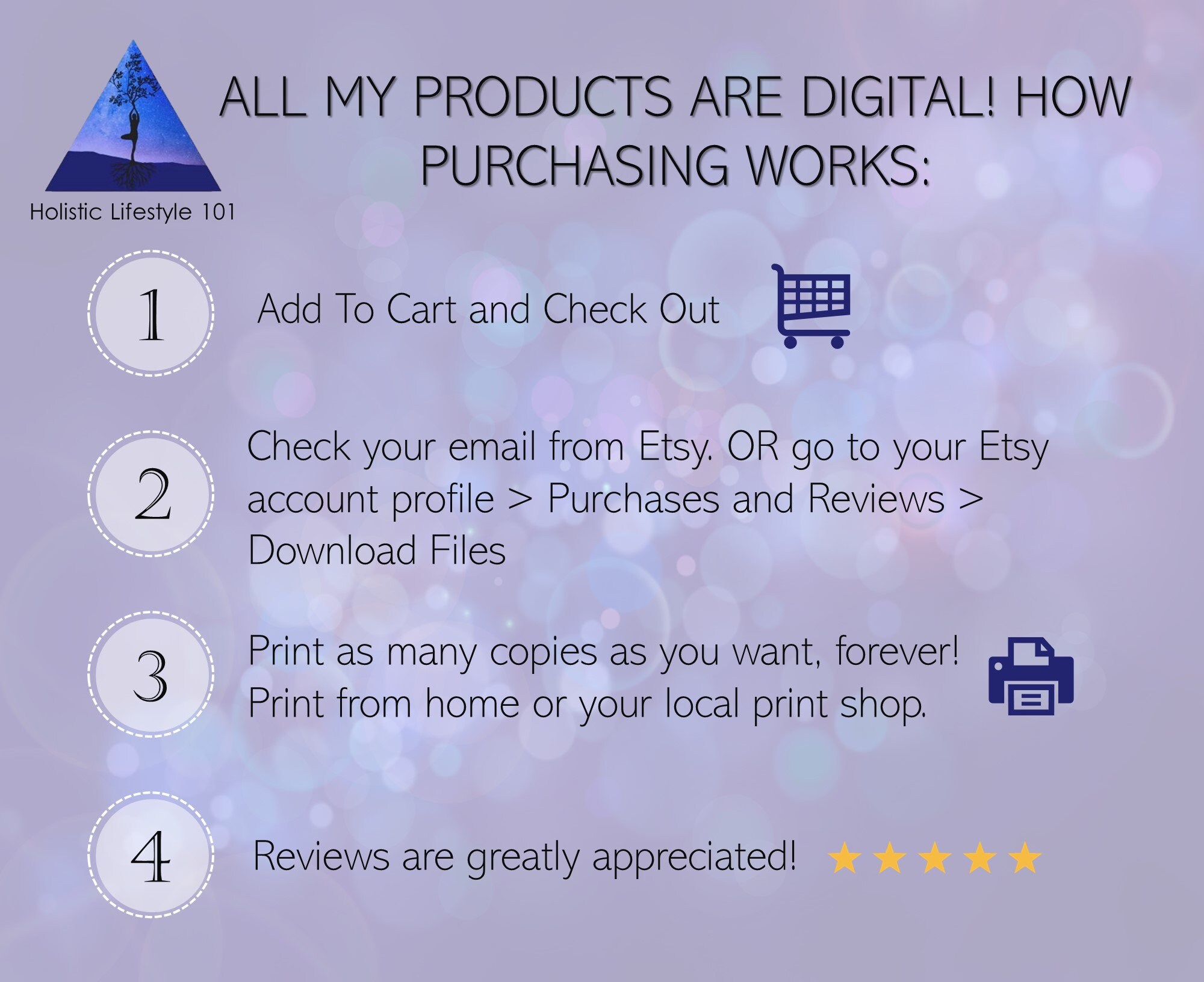 Holistic Lifestyle 101

ALL MY PRODUCTS ARE DIGITAL! HOW PURCHASING WORKS:

1

Add To Cart and Check Out

2

Check your email from Etsy. OR go to your Etsy account profile > Purchases and Reviews > Download Files

3

Print as many copies as you want, forever! Print from home or your local print shop.

4

Reviews are greatly appreciated!